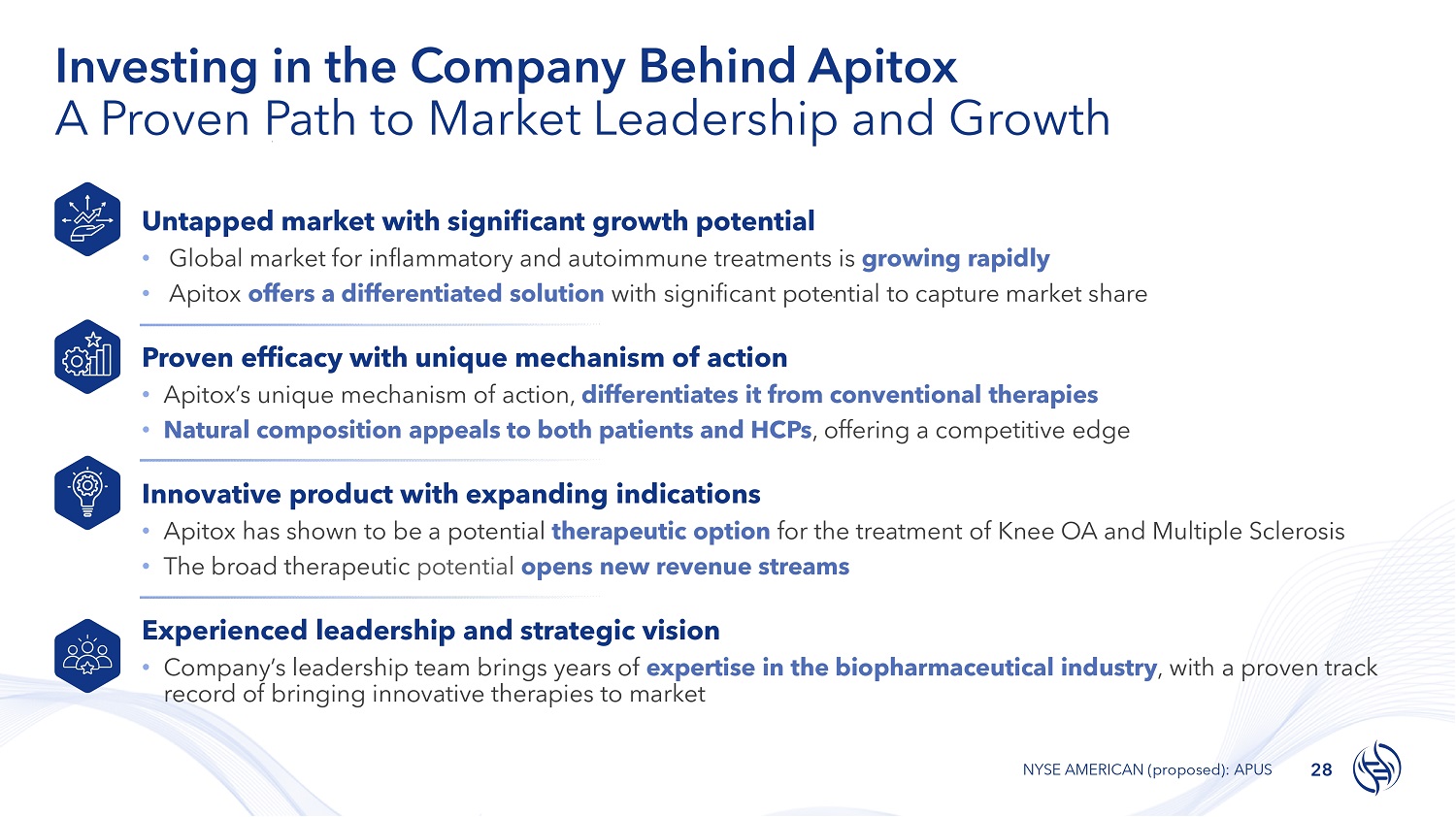 Investing in the Company Behind Apitox
A Proven Path to Market Leadership and Growth

Untapped market with significant growth potential
• Global market for inflammatory and autoimmune treatments is growing rapidly
• Apitox offers a differentiated solution with significant potential to capture market share

Proven efficacy with unique mechanism of action
• Apitox's unique mechanism of action, differentiates it from conventional therapies
• Natural composition appeals to both patients and HCPs, offering a competitive edge

Innovative product with expanding indications
• Apitox has shown to be a potential therapeutic option for the treatment of Knee OA and Multiple Sclerosis
• The broad therapeutic potential opens new revenue streams

Experienced leadership and strategic vision
• Company's leadership team brings years of expertise in the biopharmaceutical industry, with a proven track record of bringing innovative therapies to market

NYSE AMERICAN (proposed): APUS 28